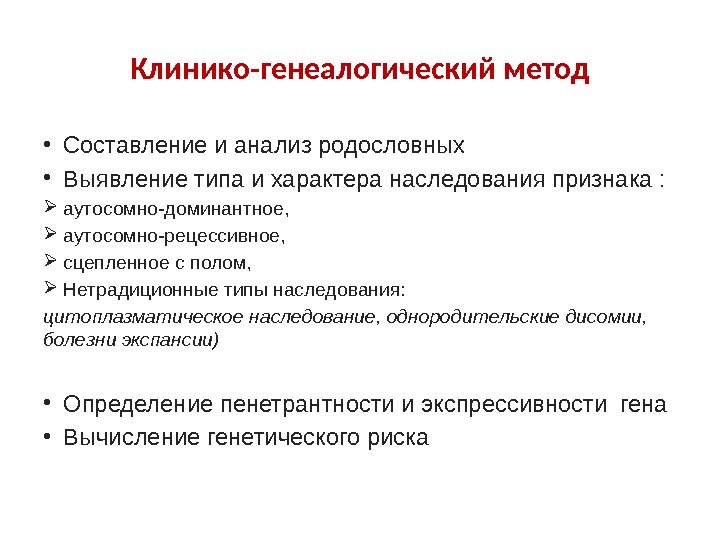 Клинико-генеалогический метод

• Составление и анализ родословных
• Выявление типа и характера наследования признака :
➢ аутосомно-доминантное,
➢ аутосомно-рецессивное,
➢ сцепленное с полом,
➢ Нетрадиционные типы наследования:
цитоплазматическое наследование, однородительские дисомии, болезни экспансии)

• Определение пенетрантности и экспрессивности гена
• Вычисление генетического риска